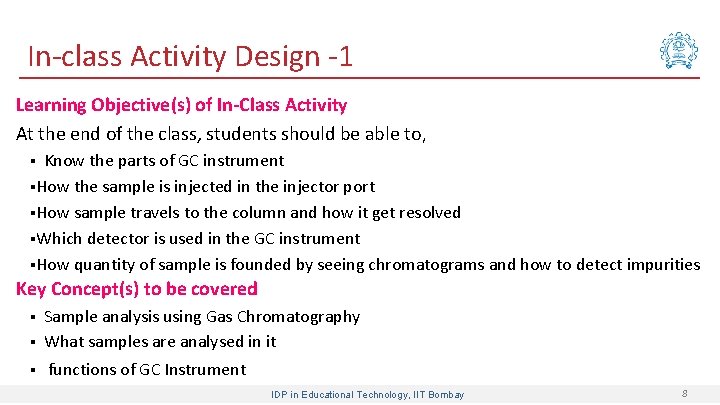 In-class Activity Design -1

Learning Objective(s) of In-Class Activity

At the end of the class, students should be able to,

▪ Know the parts of GC instrument

▪How the sample is injected in the injector port

▪How sample travels to the column and how it get resolved

▪Which detector is used in the GC instrument

▪How quantity of sample is founded by seeing chromatograms and how to detect impurities

Key Concept(s) to be covered

▪ Sample analysis using Gas Chromatography

▪ What samples are analysed in it

▪ functions of GC Instrument

IDP in Educational Technology, IIT Bombay

8